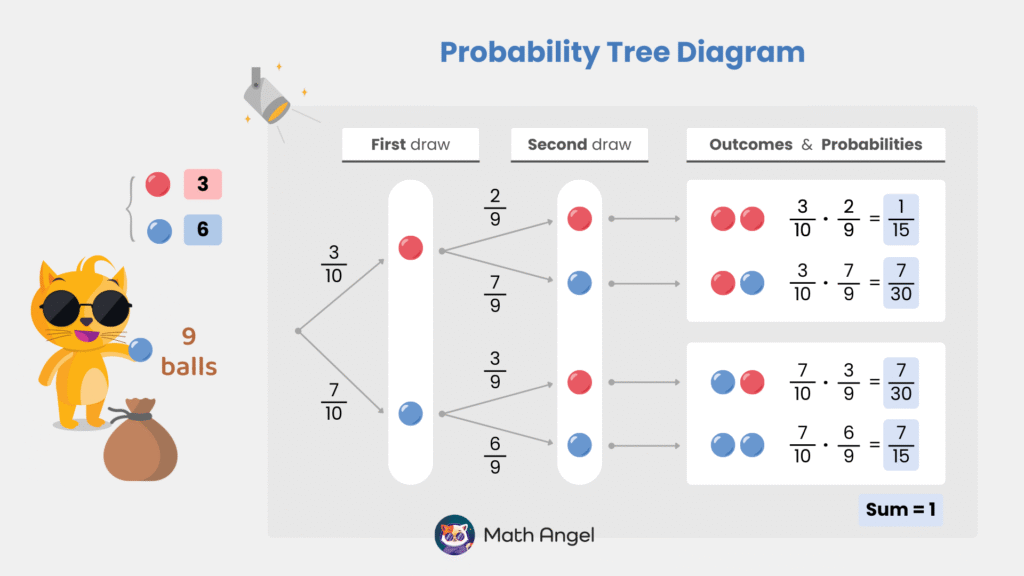 Probability Tree Diagram

3

6

9 balls

First draw

Second draw

Outcomes & Probabilities

$\frac{3}{10}$

$\frac{7}{10}$

$\frac{2}{9}$

$\frac{7}{9}$

$\frac{3}{9}$

$\frac{6}{9}$

$\frac{3}{10} \cdot \frac{2}{9} = \frac{1}{15}$

$\frac{3}{10} \cdot \frac{7}{9} = \frac{7}{30}$

$\frac{7}{10} \cdot \frac{3}{9} = \frac{7}{30}$

$\frac{7}{10} \cdot \frac{6}{9} = \frac{7}{15}$

Sum = 1

Math Angel